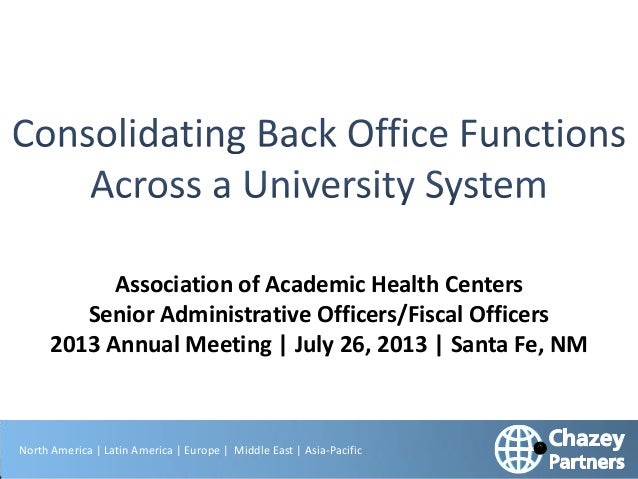 Consolidating Back Office Functions Across a University System

Association of Academic Health Centers
Senior Administrative Officers/Fiscal Officers
2013 Annual Meeting | July 26, 2013 | Santa Fe, NM

North America | Latin America | Europe | Middle East | Asia-Pacific

Chazey Partners